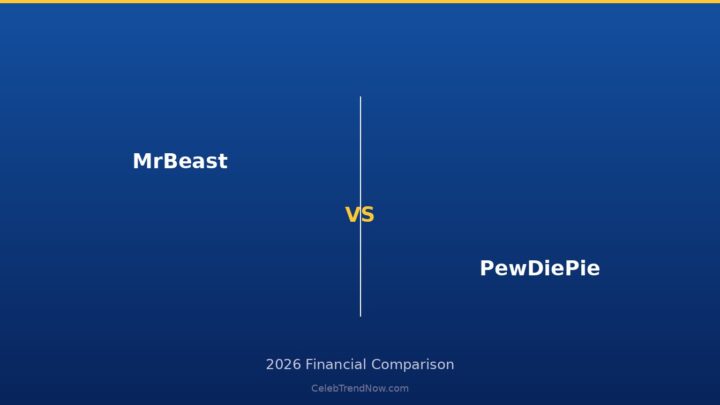 MrBeast

VS

PewDiePie

2026 Financial Comparison

CelebTrendNow.com